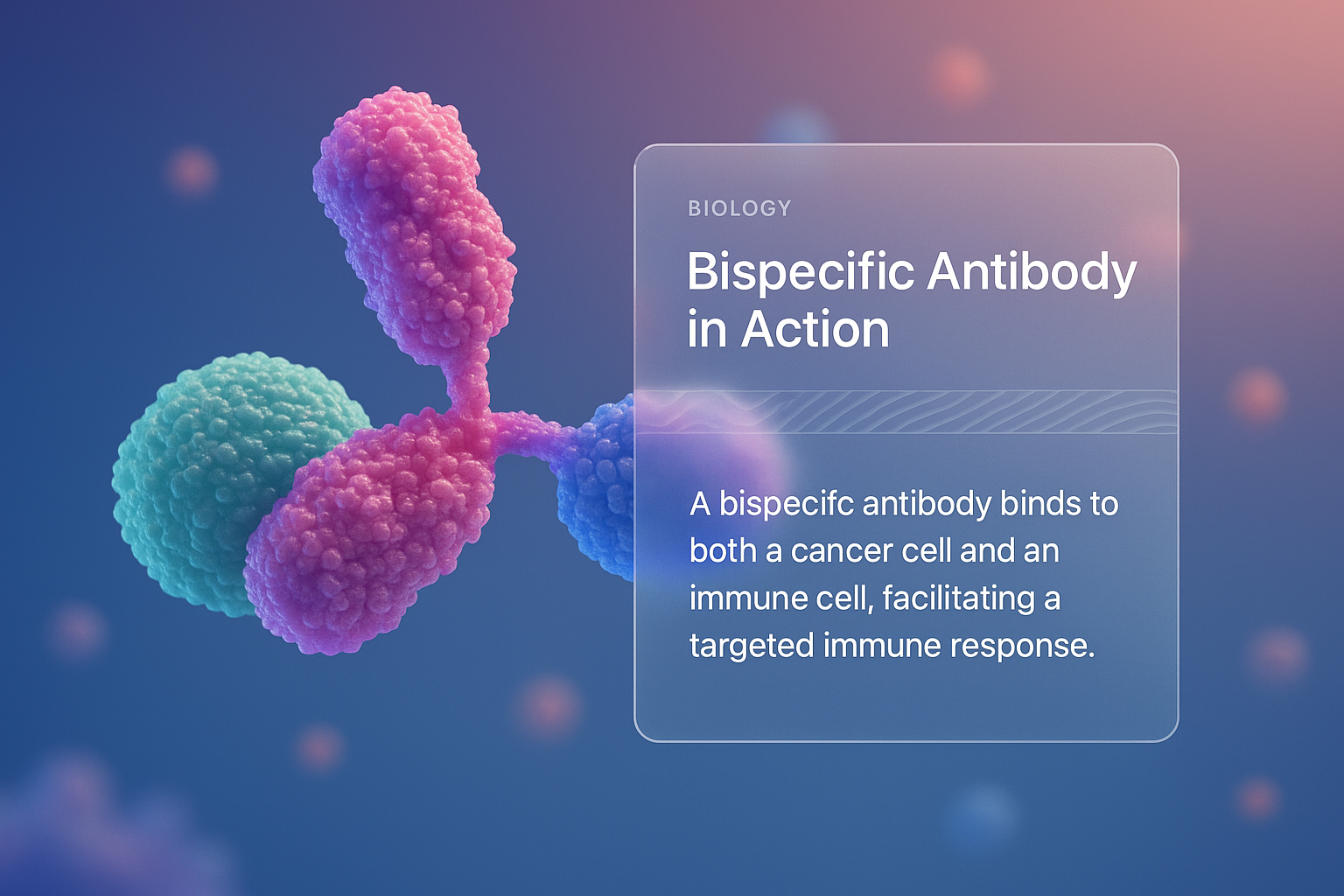 BIOLOGY

Bispecific Antibody in Action

A bispecifc antibody binds to both a cancer cell and an immune cell, facilitating a targeted immune response.